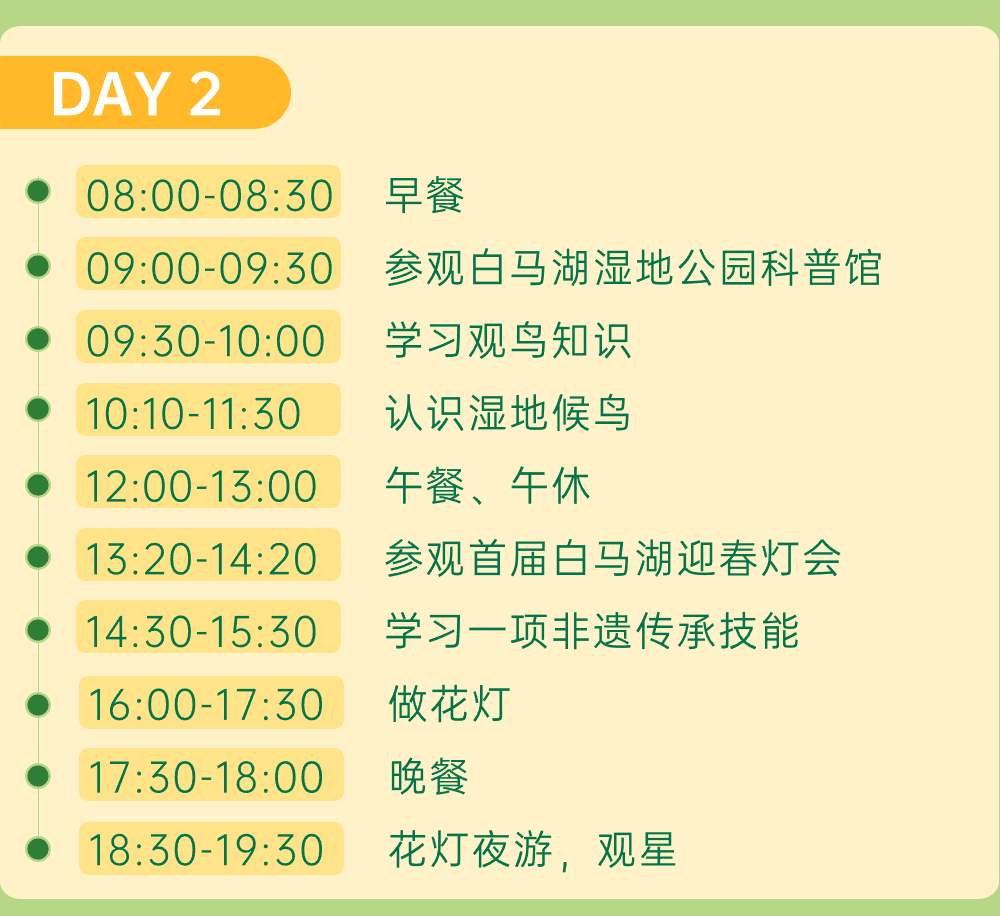 DAY 2

08:00-08:30 早餐
09:00-09:30 参观白马湖湿地公园科普馆
09:30-10:00 学习观鸟知识
10:10-11:30 认识湿地候鸟
12:00-13:00 午餐、午休
13:20-14:20 参观首届白马湖迎春灯会
14:30-15:30 学习一项非遗传承技能
16:00-17:30 做花灯
17:30-18:00 晚餐
18:30-19:30 花灯夜游，观星